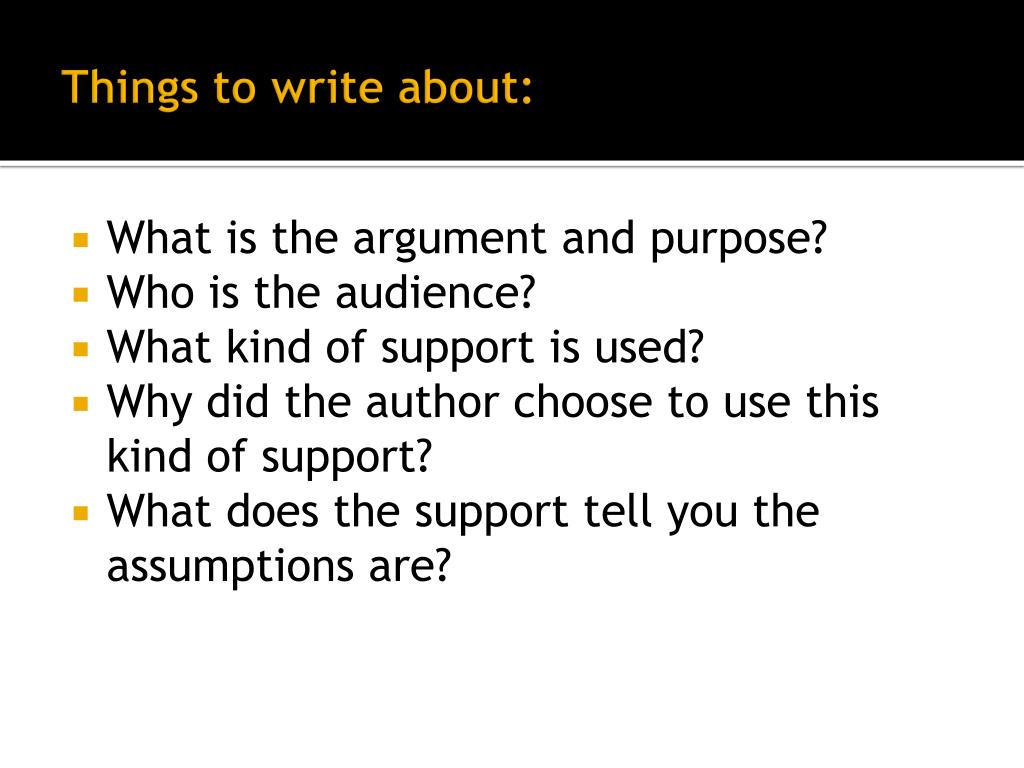 Things to write about:

- What is the argument and purpose?
- Who is the audience?
- What kind of support is used?
- Why did the author choose to use this kind of support?
- What does the support tell you the assumptions are?